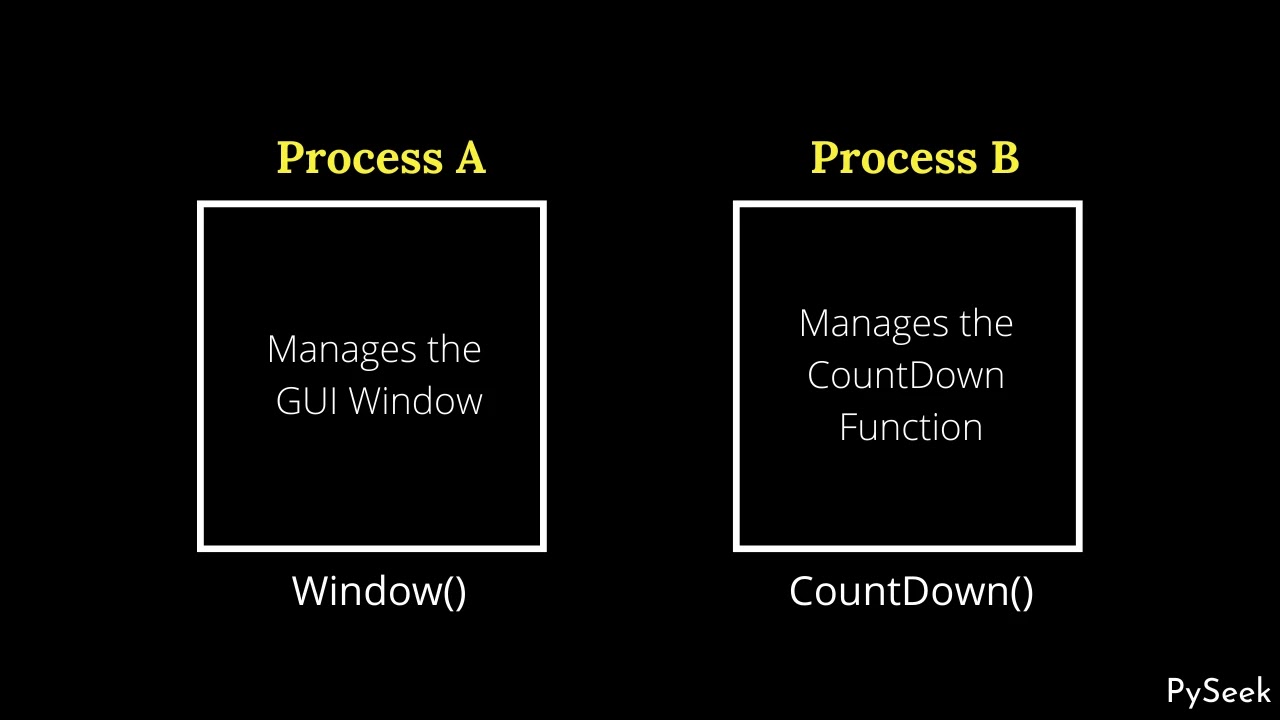 Process A

Manages the GUI Window

Window()

Process B

Manages the CountDown Function

CountDown()

PySeek